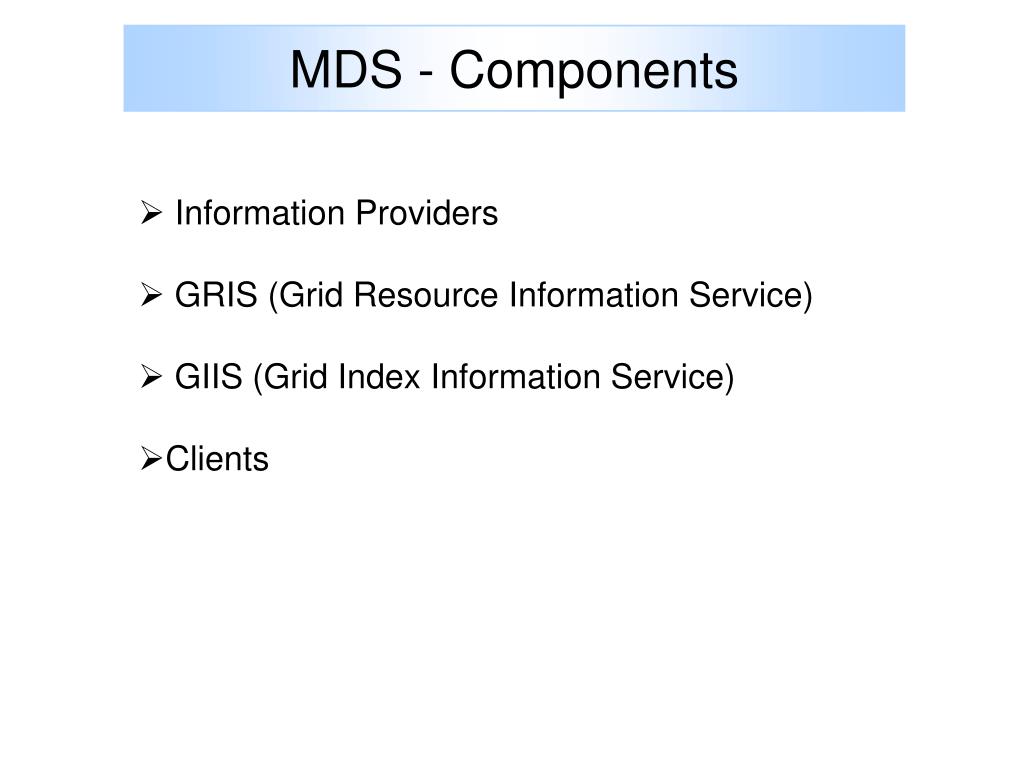 MDS - Components

➢ Information Providers

➢ GRIS (Grid Resource Information Service)

➢ GIIS (Grid Index Information Service)

➢Clients